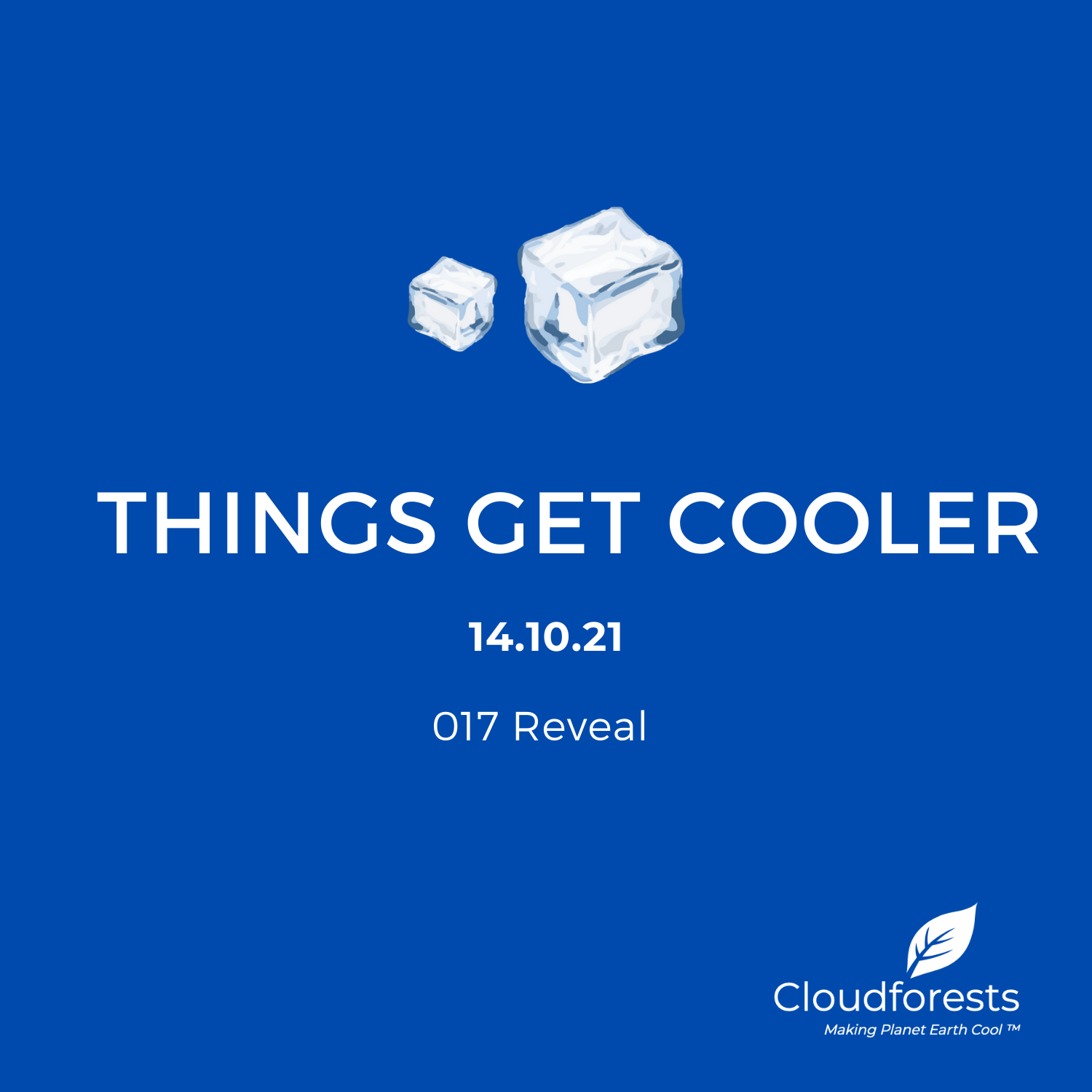 THINGS GET COOLER

14.10.21

017 Reveal

Cloudforests
Making Planet Earth Cool ™